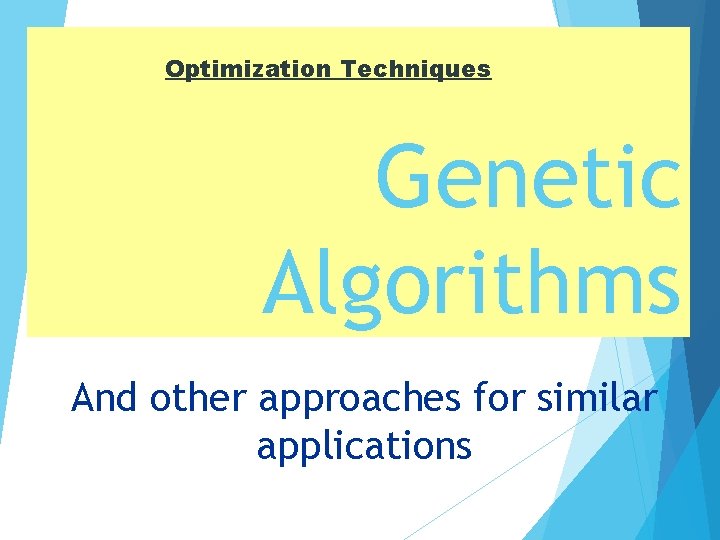 Optimization Techniques

Genetic Algorithms

And other approaches for similar applications